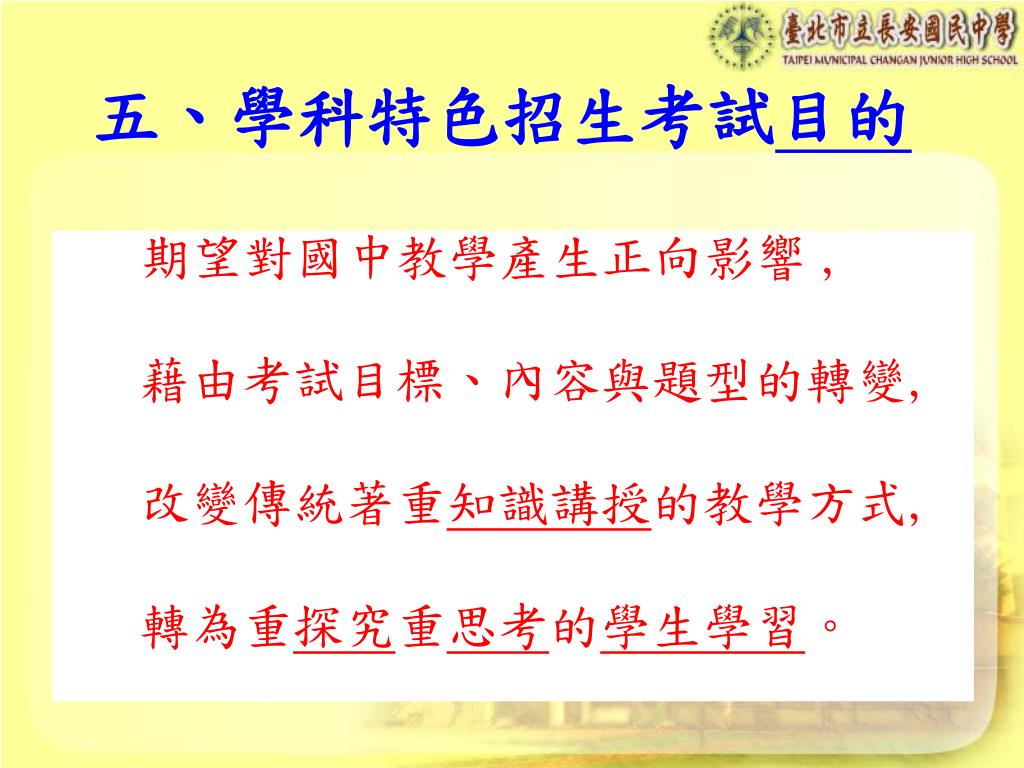 臺北市立長安國民中學
TAIPEI MUNICIPAL CHANGAN JUNIOR HIGH SCHOOL

五、學科特色招生考試目的

期望對國中教學產生正向影響，

藉由考試目標、內容與題型的轉變,

改變傳統著重知識講授的教學方式,

轉為重探究重思考的學生學習。